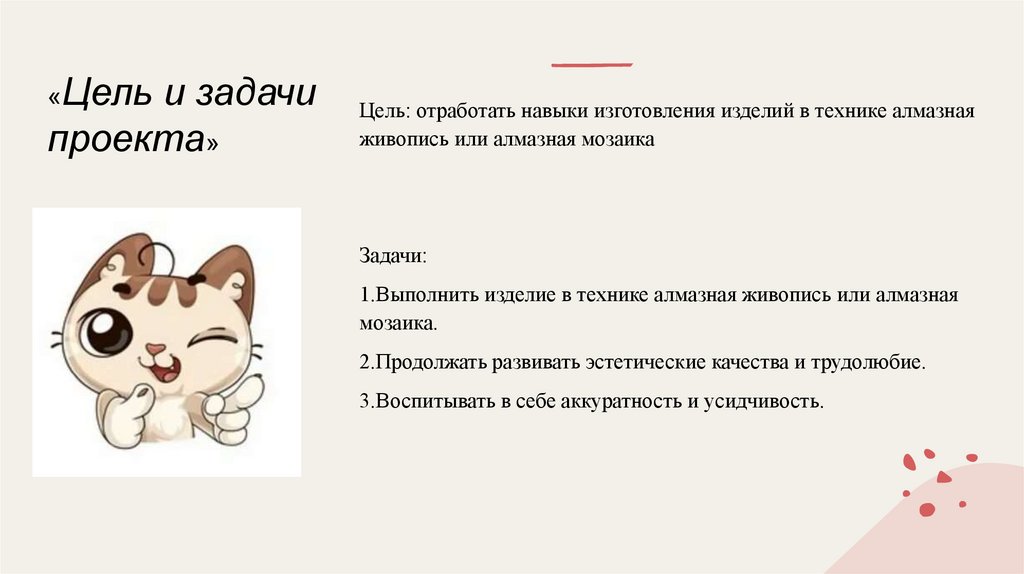 «Цель и задачи проекта»

Цель: отработать навыки изготовления изделий в технике алмазная живопись или алмазная мозаика

Задачи:

1.Выполнить изделие в технике алмазная живопись или алмазная мозаика.

2.Продолжать развивать эстетические качества и трудолюбие.

3.Воспитывать в себе аккуратность и усидчивость.